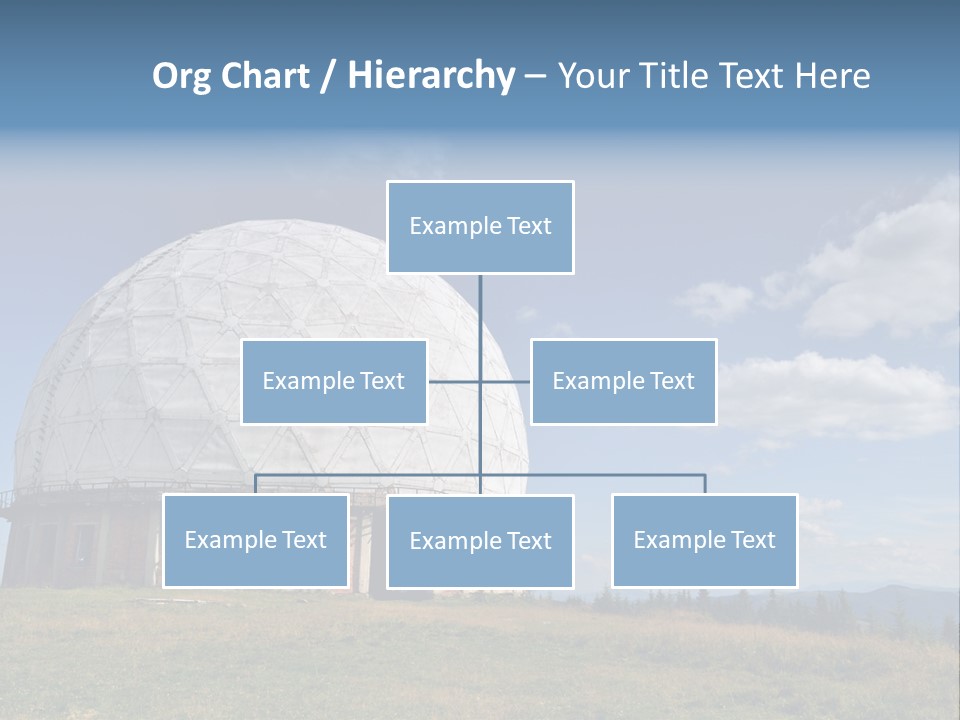 Org Chart / Hierarchy – Your Title Text Here

Example Text

Example Text

Example Text

Example Text

Example Text

Example Text